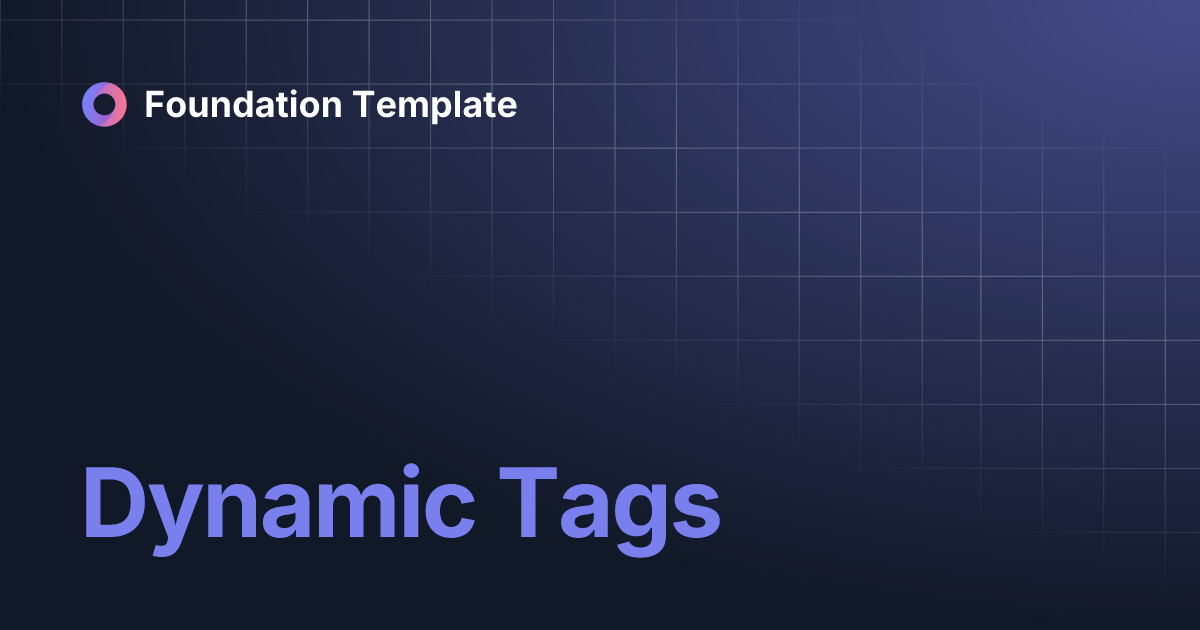 Foundation Template

Dynamic Tags